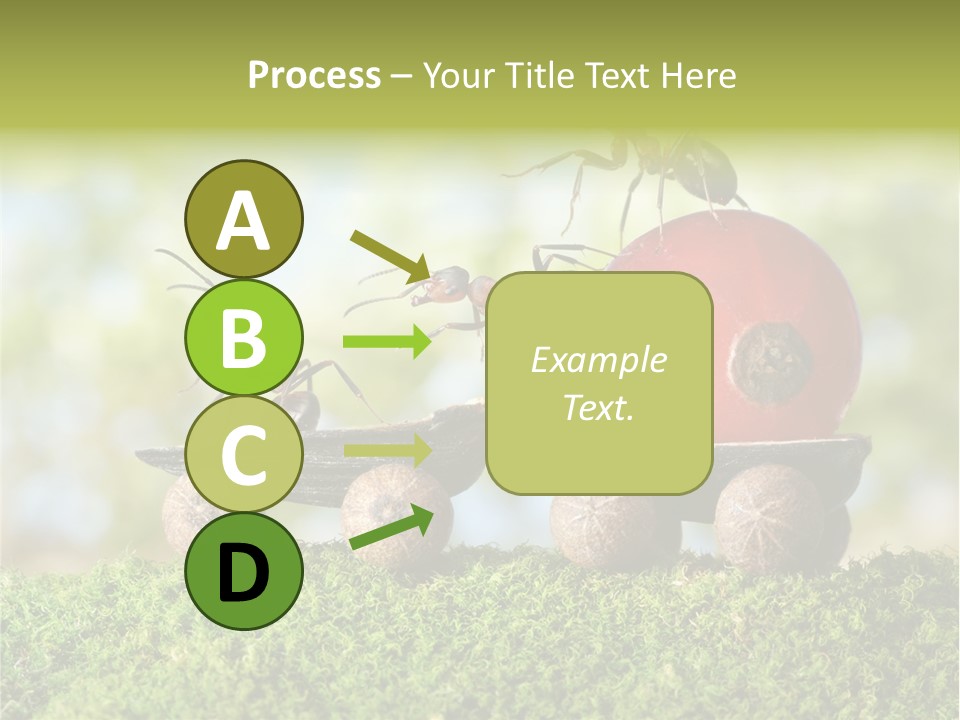 Process – Your Title Text Here

A

B

C

D

Example Text.